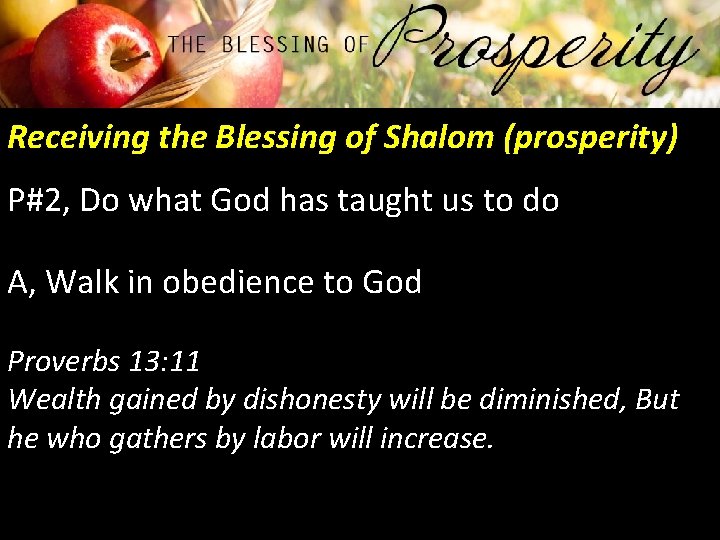 THE BLESSING OF Prosperity

Receiving the Blessing of Shalom (prosperity)

P#2, Do what God has taught us to do

A, Walk in obedience to God

Proverbs 13:11
Wealth gained by dishonesty will be diminished, But he who gathers by labor will increase.